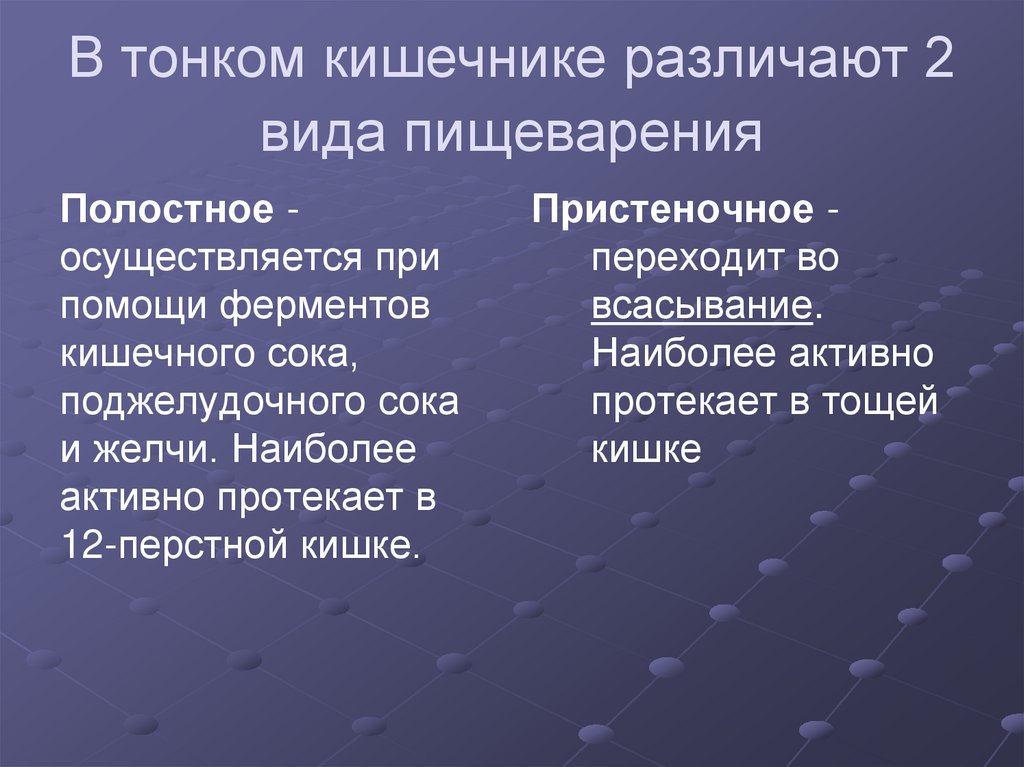 В тонком кишечнике различают 2 вида пищеварения

Полостное - осуществляется при помощи ферментов кишечного сока, поджелудочного сока и желчи. Наиболее активно протекает в 12-перстной кишке.

Пристеночное - переходит во всасывание. Наиболее активно протекает в тощей кишке